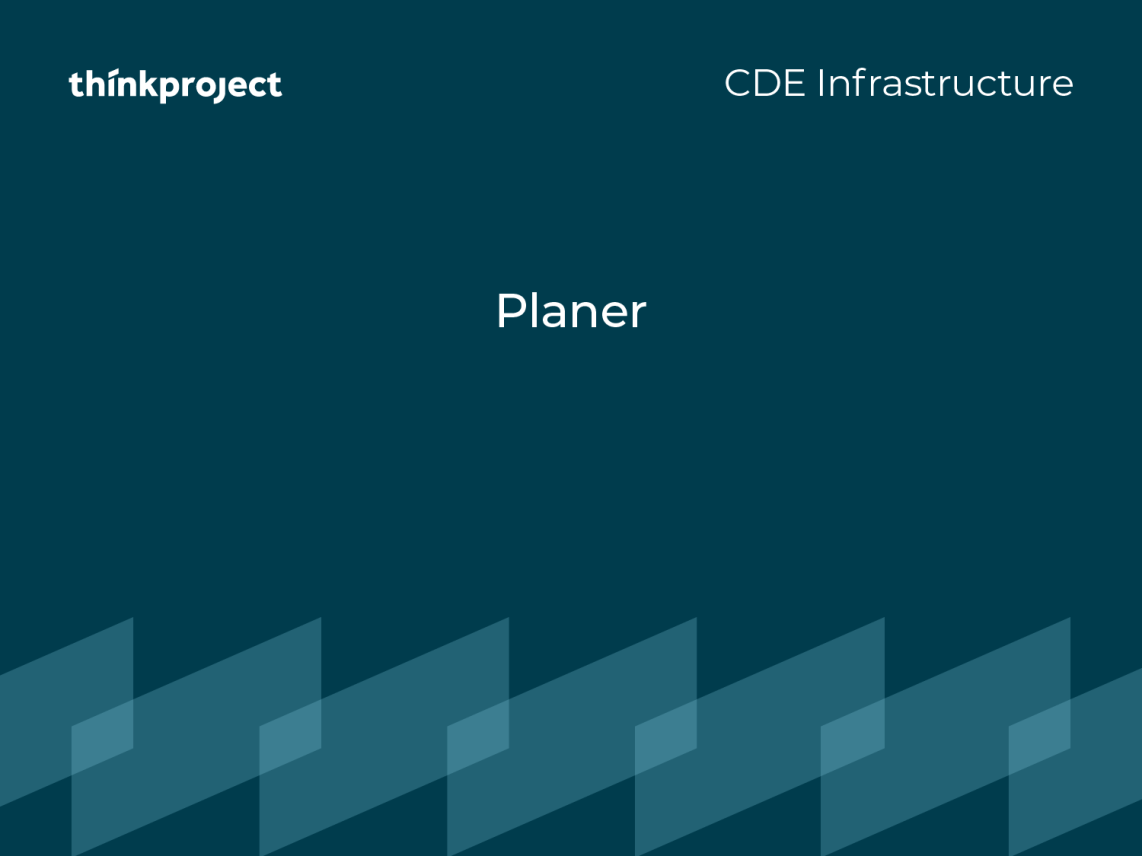 thinkproject

CDE Infrastructure

Planer